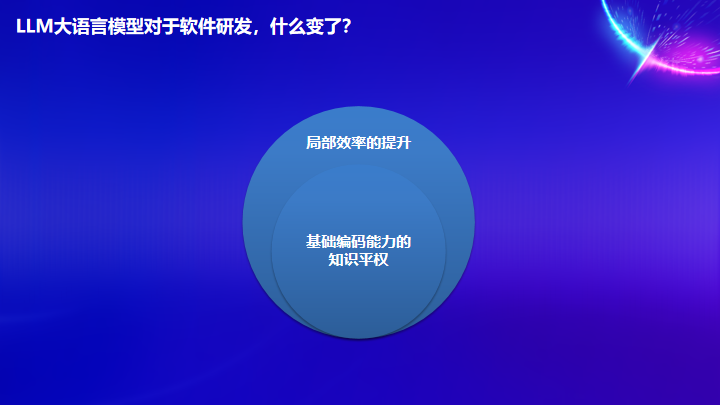 LLM大语言模型对于软件研发，什么变了？

局部效率的提升

基础编码能力的知识平权